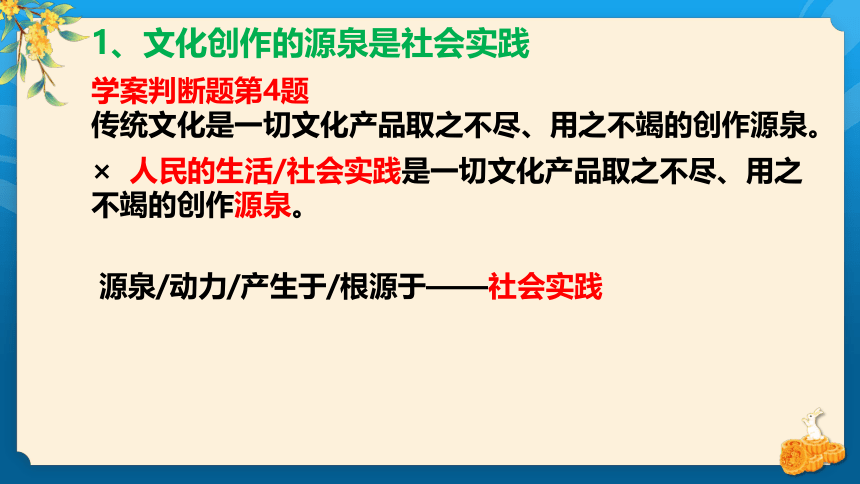 1、文化创作的源泉是社会实践

学案判断题第4题
传统文化是一切文化产品取之不尽、用之不竭的创作源泉。

× 人民的生活/社会实践是一切文化产品取之不尽、用之不竭的创作源泉。

源泉/动力/产生于/根源于——社会实践